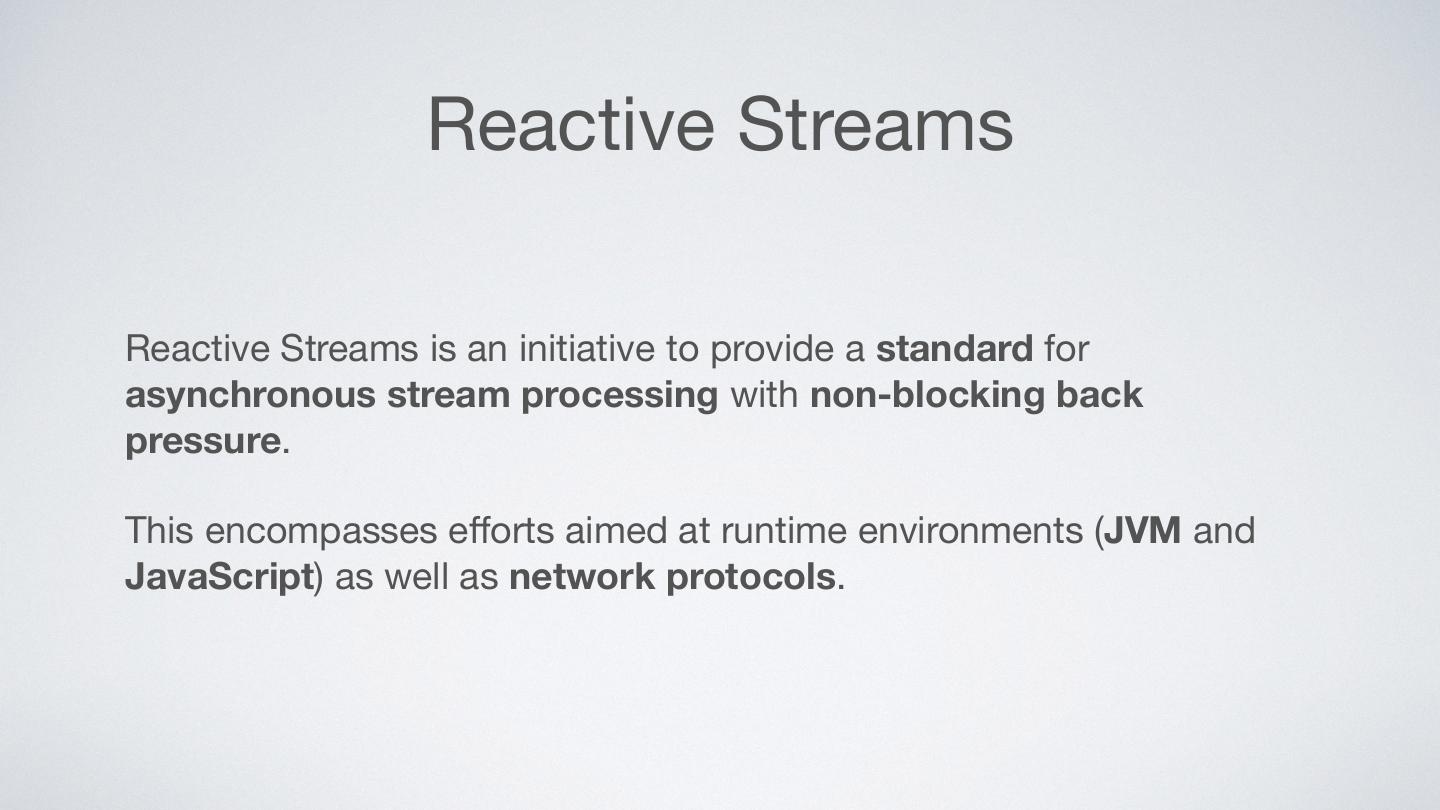 Reactive Streams

Reactive Streams is an initiative to provide a standard for asynchronous stream processing with non-blocking back pressure.

This encompasses efforts aimed at runtime environments (JVM and JavaScript) as well as network protocols.